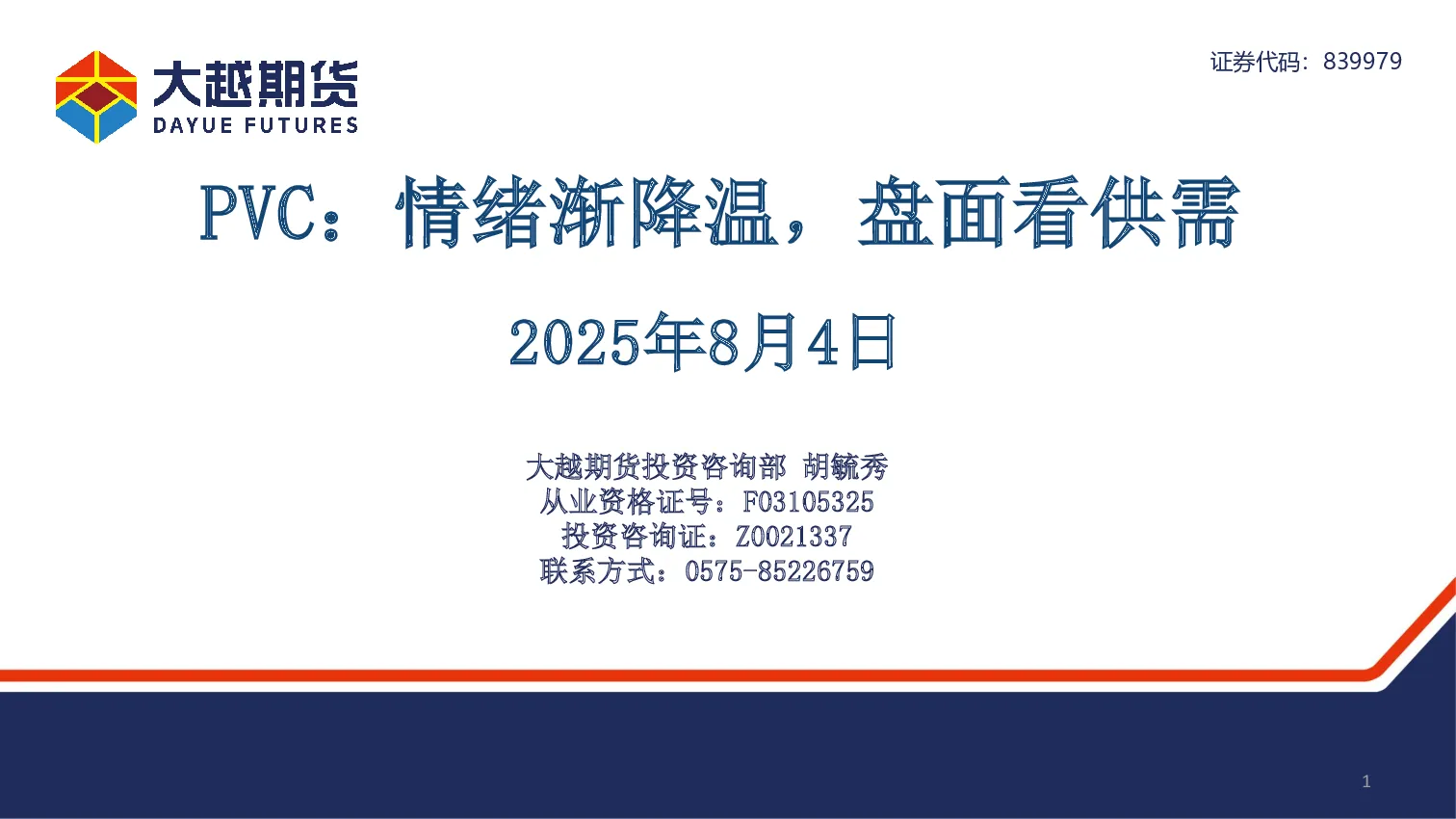 大越期货
DAYUE FUTURES

证券代码：839979

PVC：情绪渐降温，盘面看供需

2025年8月4日

大越期货投资咨询部 胡毓秀
从业资格证号：F03105325
投资咨询证：Z0021337
联系方式：0575-85226759

1